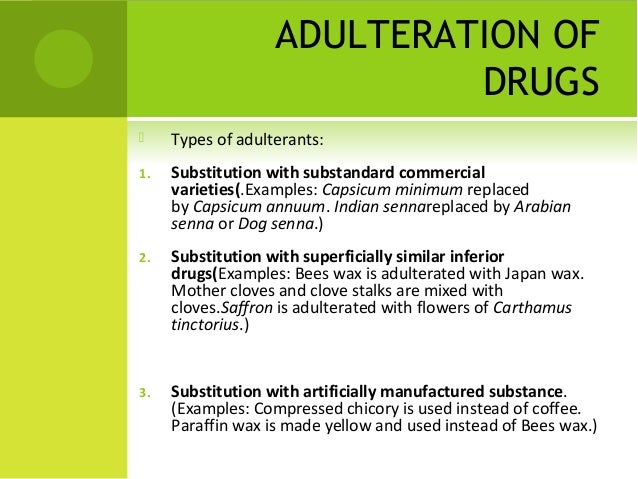 ADULTERATION OF DRUGS

Types of adulterants:

1. Substitution with substandard commercial varieties(.Examples: Capsicum minimum replaced by Capsicum annuum. Indian sennareplaced by Arabian senna or Dog senna.)

2. Substitution with superficially similar inferior drugs(Examples: Bees wax is adulterated with Japan wax. Mother cloves and clove stalks are mixed with cloves.Saffron is adulterated with flowers of Carthamus tinctorius.)

3. Substitution with artificially manufactured substance. (Examples: Compressed chicory is used instead of coffee. Paraffin wax is made yellow and used instead of Bees wax.)